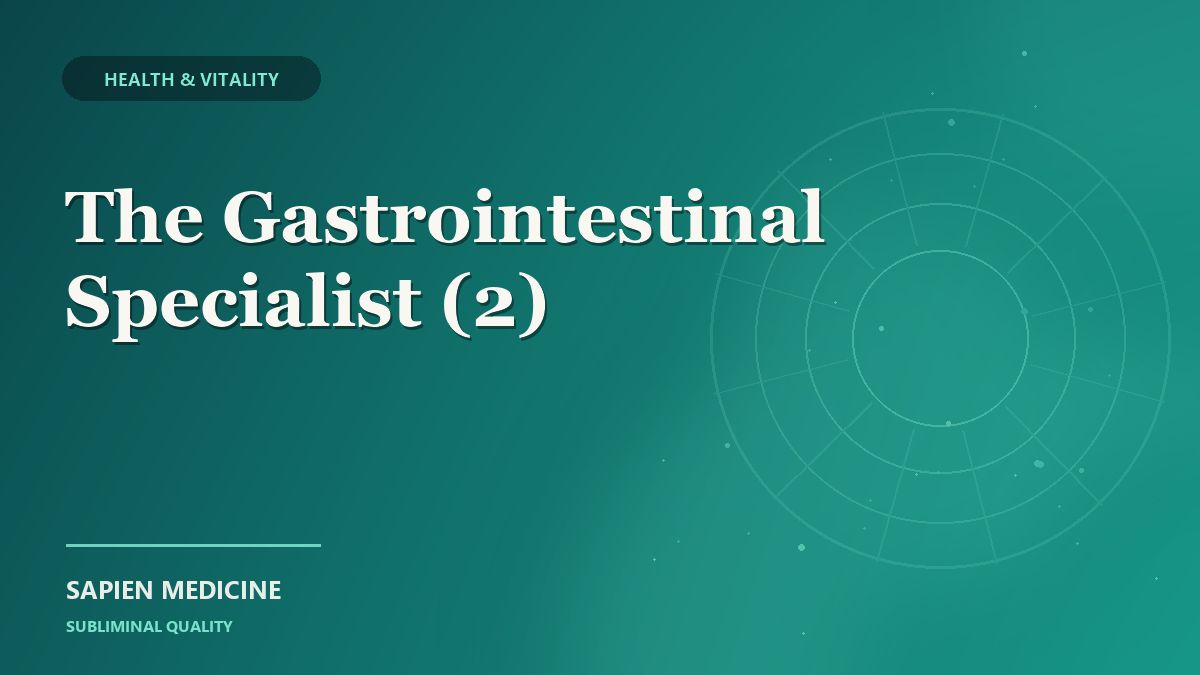 HEALTH & VITALITY

The Gastrointestinal Specialist (2)

SAPIEN MEDICINE

SUBLIMINAL QUALITY